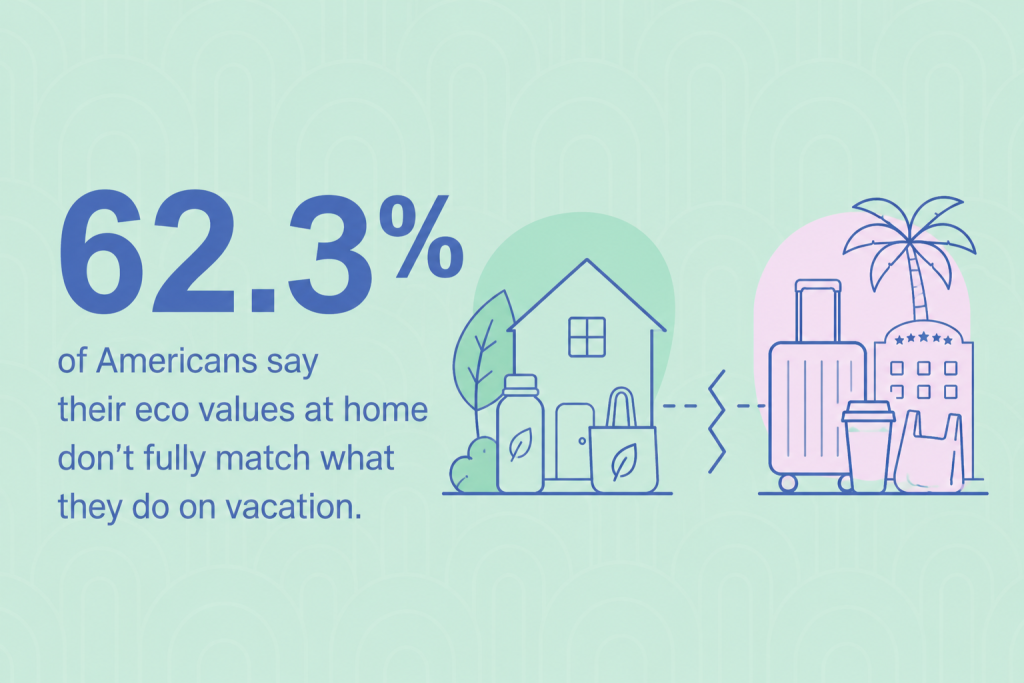 62.3%

of Americans say their eco values at home don’t fully match what they do on vacation.